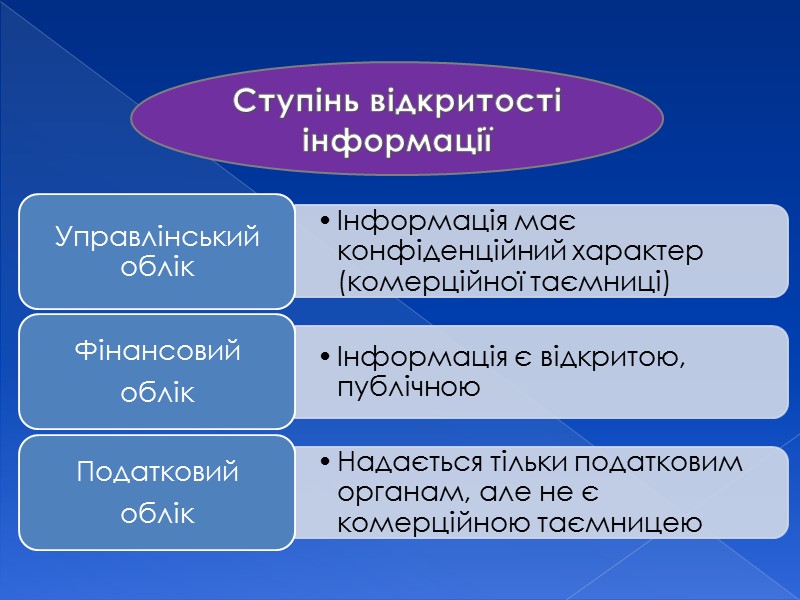 Ступінь відкритості інформації

Управлінський облік

• Інформація має конфіденційний характер (комерційної таємниці)

Фінансовий облік

• Інформація є відкритою, публічною

Податковий облік

• Надається тільки податковим органам, але не є комерційною таємницею